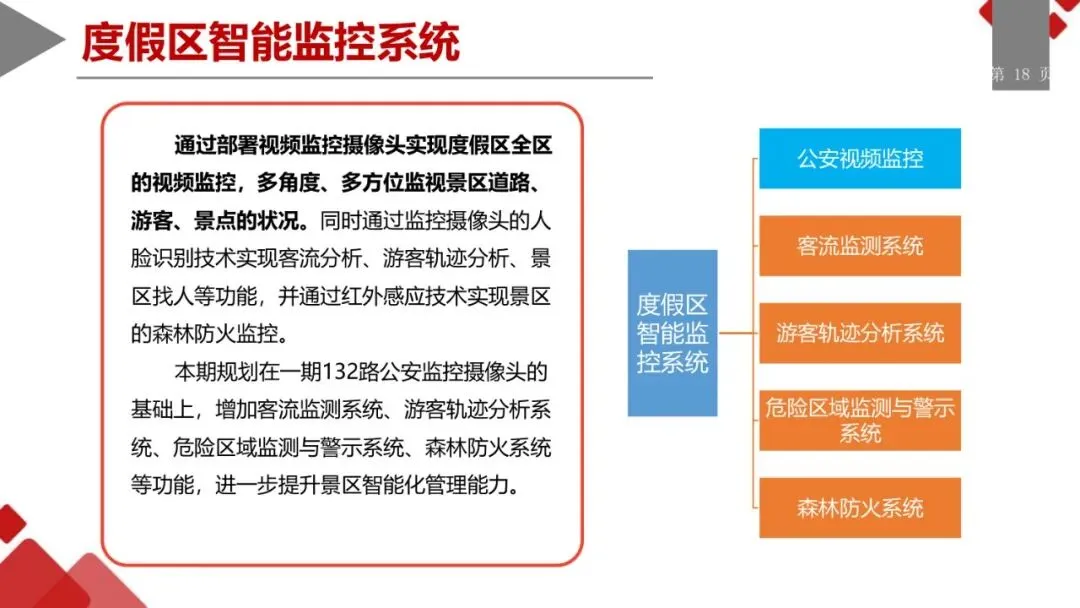 度假区智能监控系统

第 18 页

通过部署视频监控摄像头实现度假区全区的视频监控，多角度、多方位监视景区道路、游客、景点的状况。同时通过监控摄像头的人脸识别技术实现客流分析、游客轨迹分析、景区找人等功能，并通过红外感应技术实现景区的森林防火监控。

本期规划在一期132路公安监控摄像头的基础上，增加客流监测系统、游客轨迹分析系统、危险区域监测与警示系统、森林防火系统等功能，进一步提升景区智能化管理能力。

度假区智能监控系统

公安视频监控

客流监测系统

游客轨迹分析系统

危险区域监测与警示系统

森林防火系统